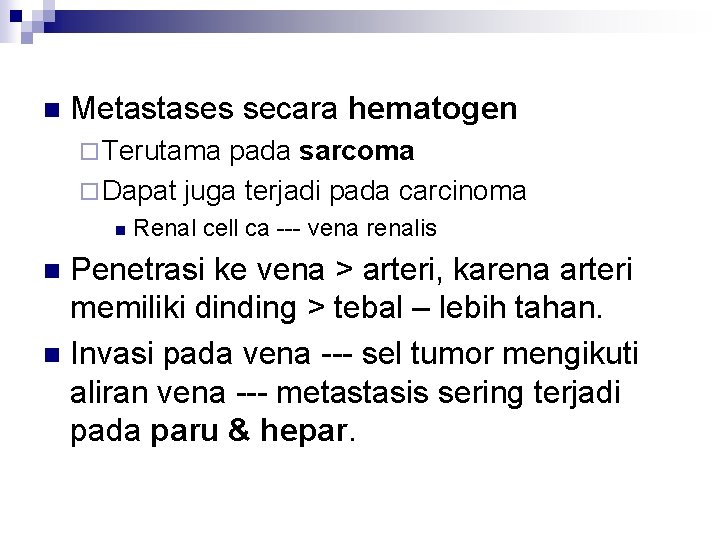 Metastases secara hematogen
Terutama pada sarcoma
Dapat juga terjadi pada carcinoma
Renal cell ca --- vena renalis
Penetrasi ke vena > arteri, karena arteri memiliki dinding > tebal – lebih tahan.
Invasi pada vena --- sel tumor mengikuti aliran vena --- metastasis sering terjadi pada paru & hepar.